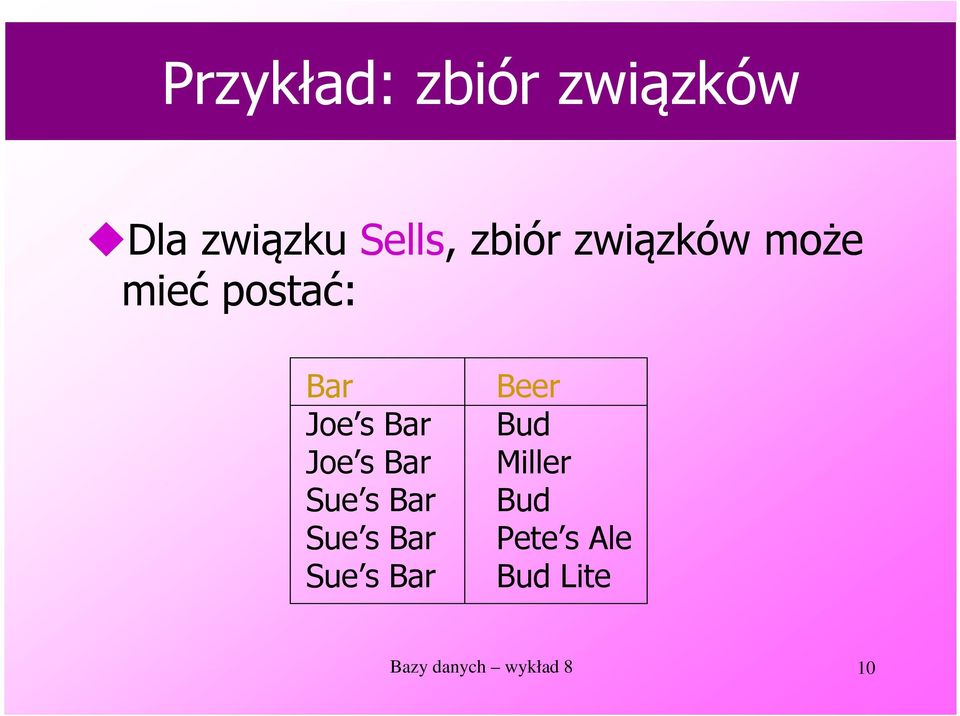 Przykład: zbiór związków

Dla związku Sells, zbiór związków może mieć postać:

| Bar | Beer |
|---|---|
| Joe's Bar | Bud |
| Joe's Bar | Miller |
| Sue's Bar | Bud |
| Sue's Bar | Pete's Ale |
| Sue's Bar | Bud Lite |

Bazy danych – wykład 8

10